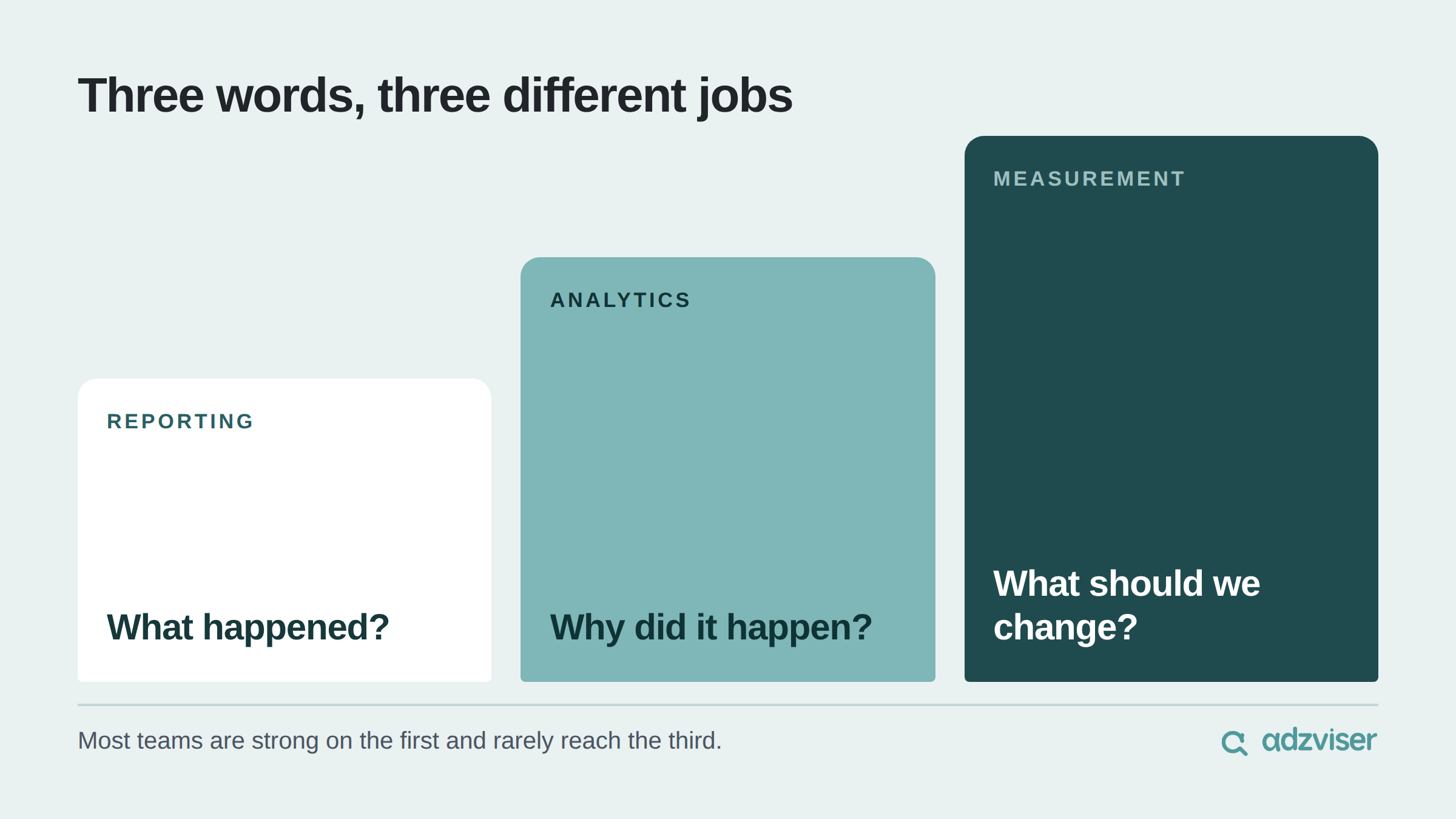 Three words, three different jobs

REPORTING

What happened?

ANALYTICS

Why did it happen?

MEASUREMENT

What should we change?

Most teams are strong on the first and rarely reach the third.

adzviser